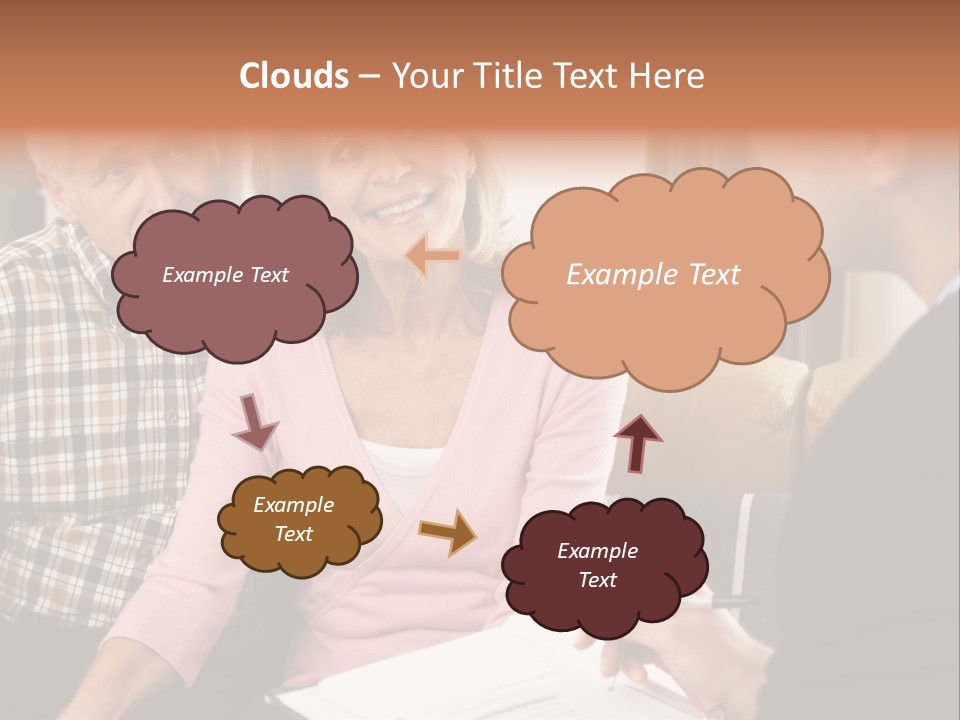 Clouds – Your Title Text Here

Example Text

Example Text

Example Text

Example Text